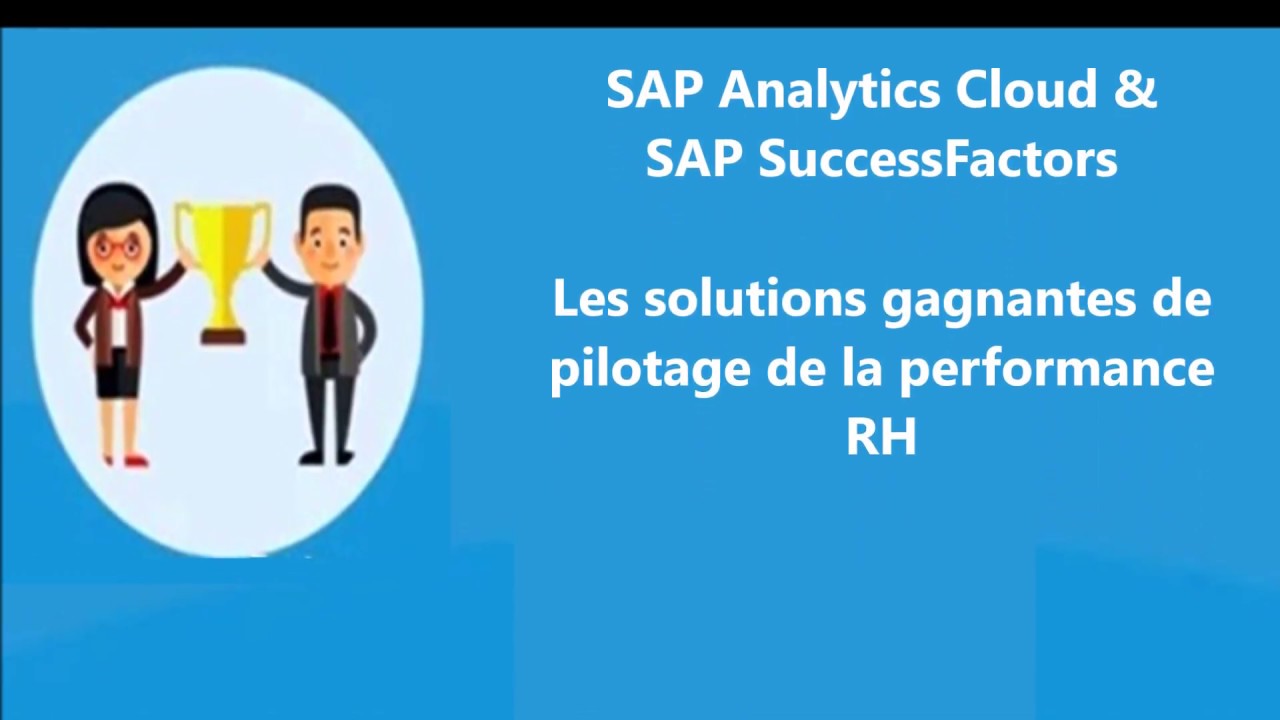 SAP Analytics Cloud & SAP SuccessFactors

Les solutions gagnantes de pilotage de la performance RH